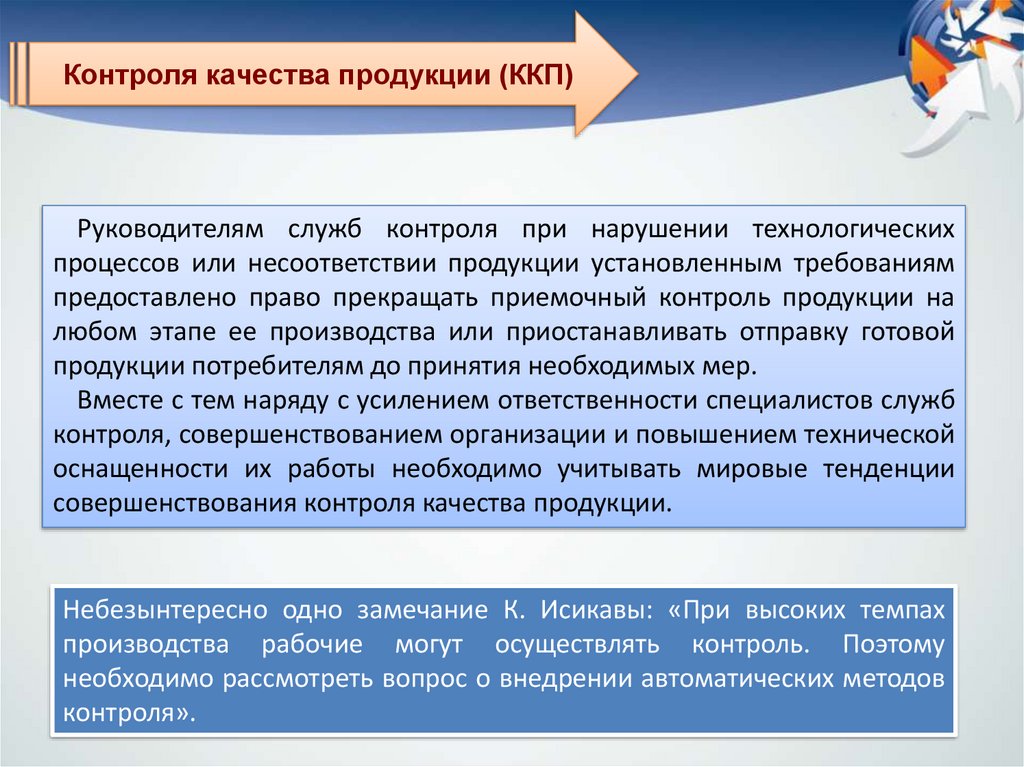 Контроля качества продукции (ККП)

Руководителям служб контроля при нарушении технологических процессов или несоответствии продукции установленным требованиям предоставлено право прекращать приемочный контроль продукции на любом этапе ее производства или приостанавливать отправку готовой продукции потребителям до принятия необходимых мер.

Вместе с тем наряду с усилением ответственности специалистов служб контроля, совершенствованием организации и повышением технической оснащенности их работы необходимо учитывать мировые тенденции совершенствования контроля качества продукции.

Небезынтересно одно замечание К. Исикавы: «При высоких темпах производства рабочие могут осуществлять контроль. Поэтому необходимо рассмотреть вопрос о внедрении автоматических методов контроля».